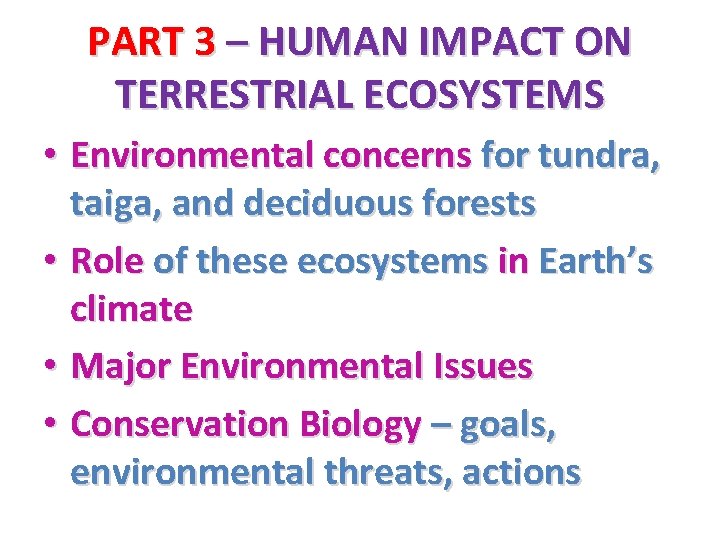 PART 3 – HUMAN IMPACT ON TERRESTRIAL ECOSYSTEMS

• Environmental concerns for tundra, taiga, and deciduous forests
• Role of these ecosystems in Earth's climate
• Major Environmental Issues
• Conservation Biology – goals, environmental threats, actions